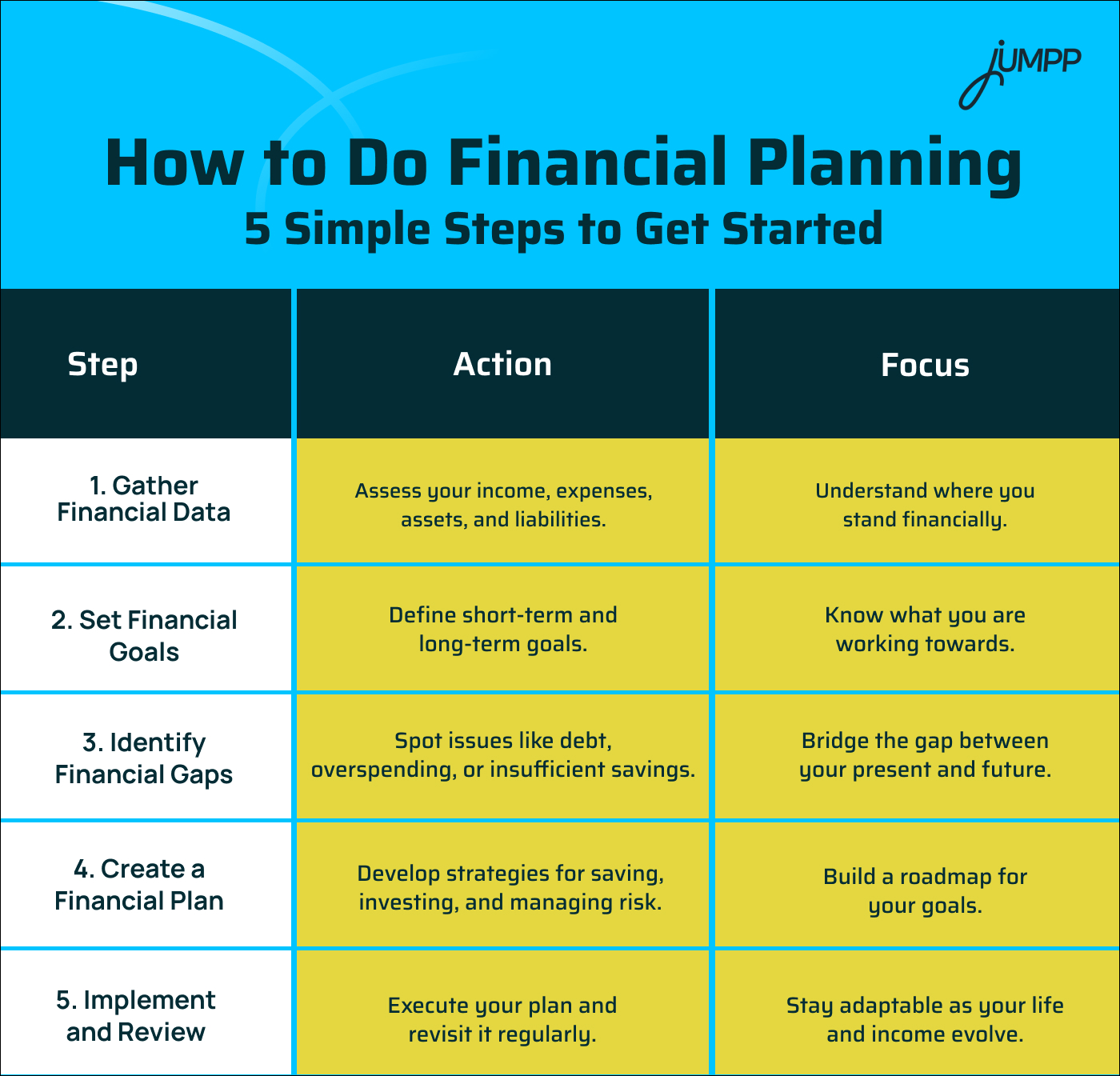 JUMPP

How to Do Financial Planning
5 Simple Steps to Get Started

| Step | Action | Focus |
|---|---|---|
| 1. Gather Financial Data | Assess your income, expenses, assets, and liabilities. | Understand where you stand financially. |
| 2. Set Financial Goals | Define short-term and long-term goals. | Know what you are working towards. |
| 3. Identify Financial Gaps | Spot issues like debt, overspending, or insufficient savings. | Bridge the gap between your present and future. |
| 4. Create a Financial Plan | Develop strategies for saving, investing, and managing risk. | Build a roadmap for your goals. |
| 5. Implement and Review | Execute your plan and revisit it regularly. | Stay adaptable as your life and income evolve. |